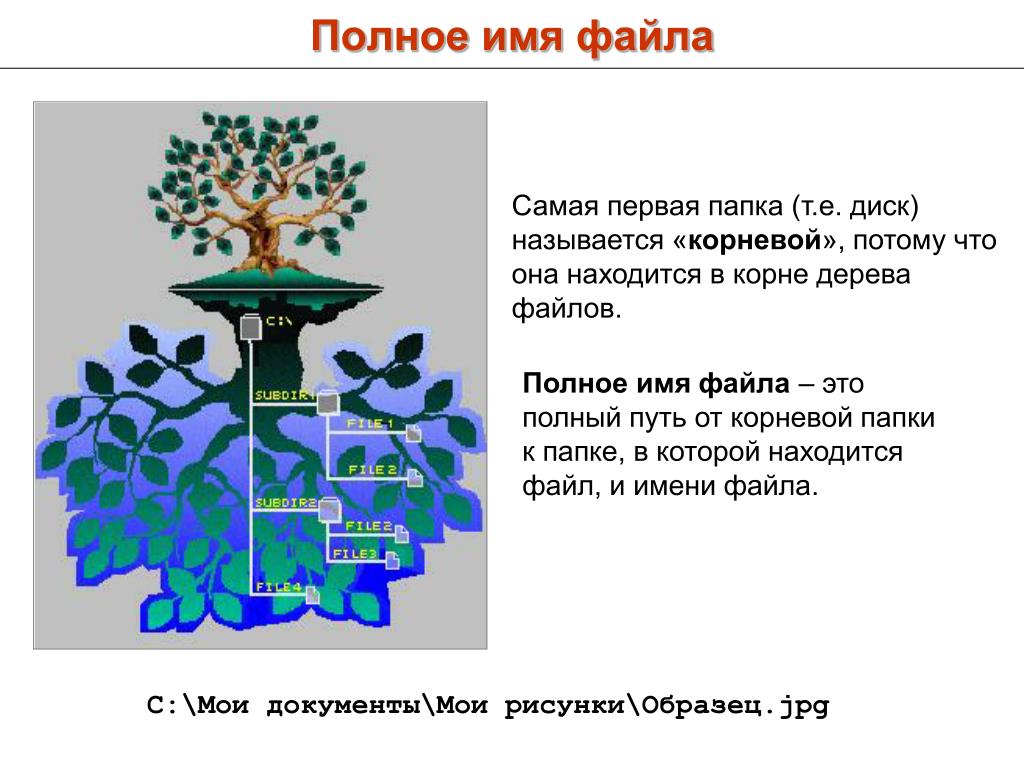 Полное имя файла

C:\
SUBDIR1
FILE1
FILE2
SUBDIR2
FILE2
FILE3
FILE4

Самая первая папка (т.е. диск) называется «корневой», потому что она находится в корне дерева файлов.

Полное имя файла – это полный путь от корневой папки к папке, в которой находится файл, и имени файла.

C:\Мои документы\Мои рисунки\Образец.jpg